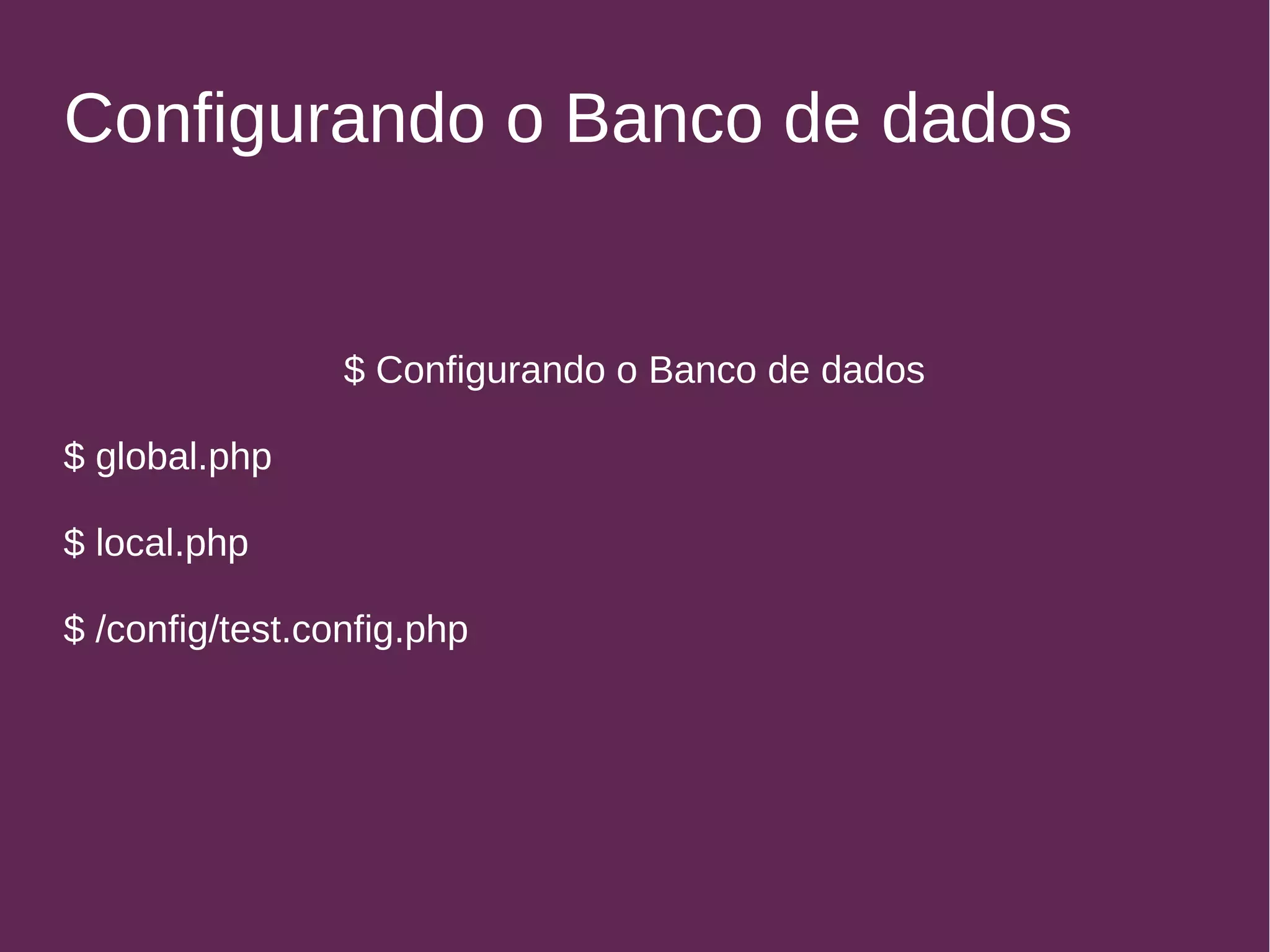 Configurando o Banco de dados

\$ Configurando o Banco de dados

\$ global.php

\$ local.php

\$ /config/test.config.php